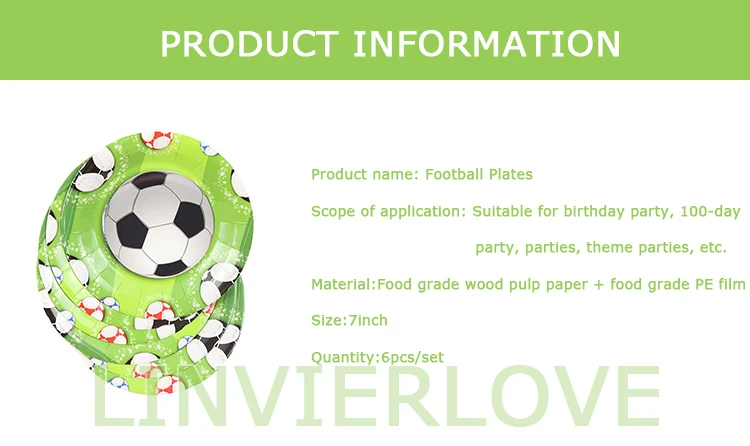 PRODUCT INFORMATION

Product name: Football Plates

Scope of application: Suitable for birthday party, 100-day party, parties, theme parties, etc.

Material:Food grade wood pulp paper + food grade PE film

Size:7inch

Quantity:6pcs/set

LINVIERLOVE